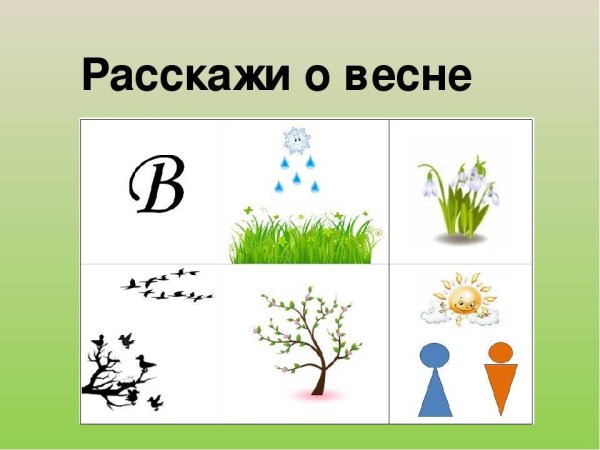 Расскажи о весне

В